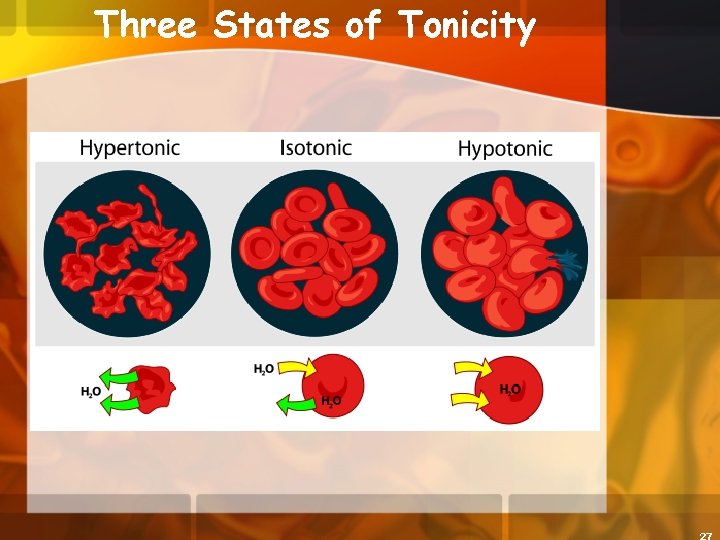 Three States of Tonicity

Hypertonic

Isotonic

Hypotonic

$H_2O$

$H_2O$

$H_2O$

$H_2O$

27